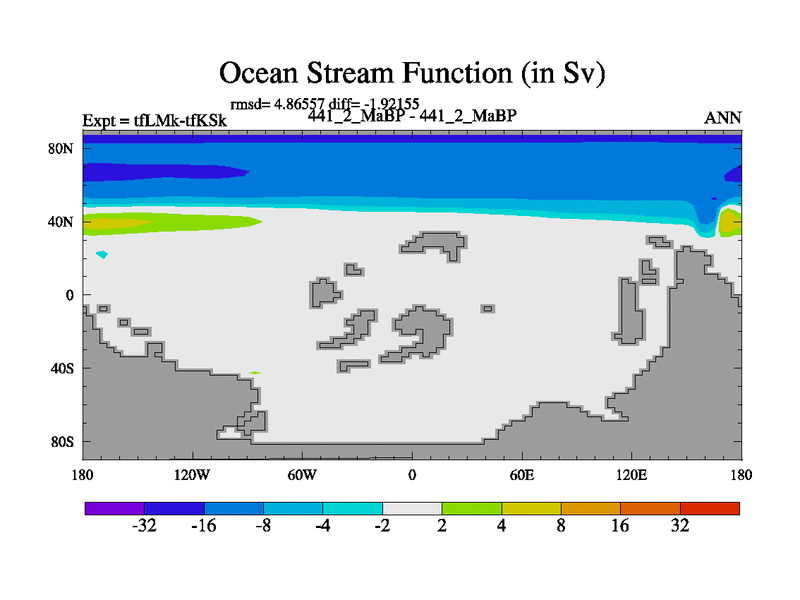 Ocean Stream Function (in Sv)

rmsd= 4.86557 diff= -1.92155

Expt = tfLMk-tfKSk

441_2_MaBP - 441_2_MaBP

ANN

80N
40N
0
40S
80S

180
120W
60W
0
60E
120E
180

-32
-16
-8
-4
-2
2
4
8
16
32